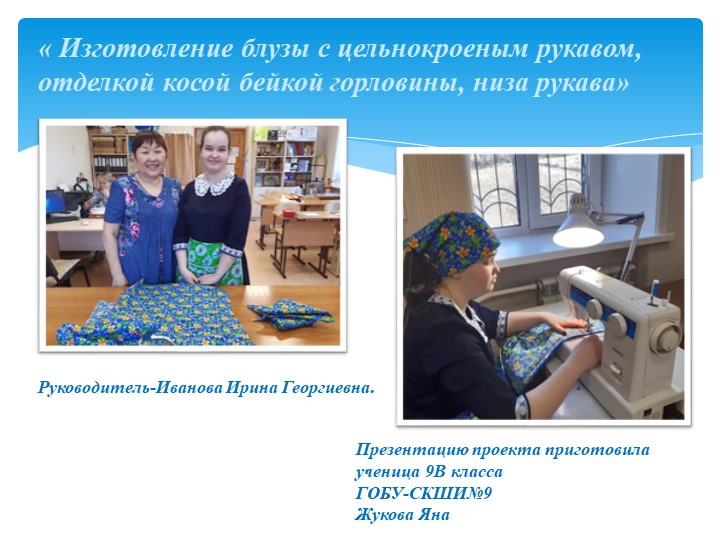 « Изготовление блузы с цельнокроеным рукавом, отделкой косой бейкой горловины, низа рукава»

Руководитель-Иванова Ирина Георгиевна.

Презентацию проекта приготовила ученица 9В класса ГОБУ-СКШИ№9 Жукова Яна